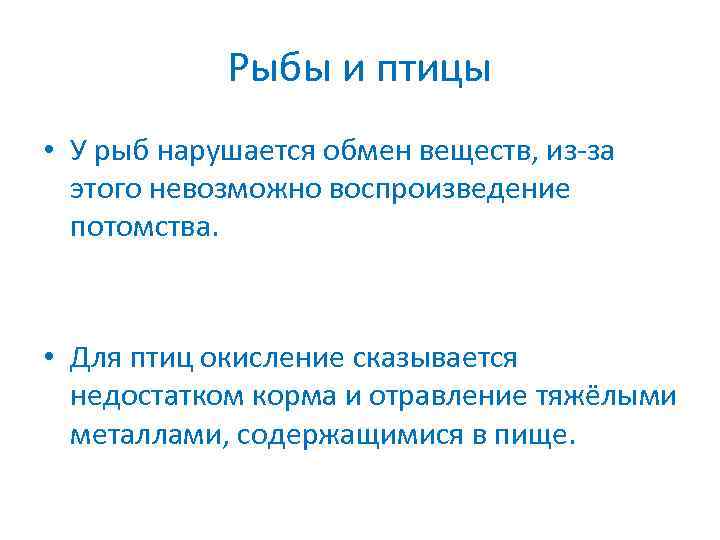 Рыбы и птицы

• У рыб нарушается обмен веществ, из-за этого невозможно воспроизведение потомства.

• Для птиц окисление сказывается недостатком корма и отравление тяжёлыми металлами, содержащимися в пище.